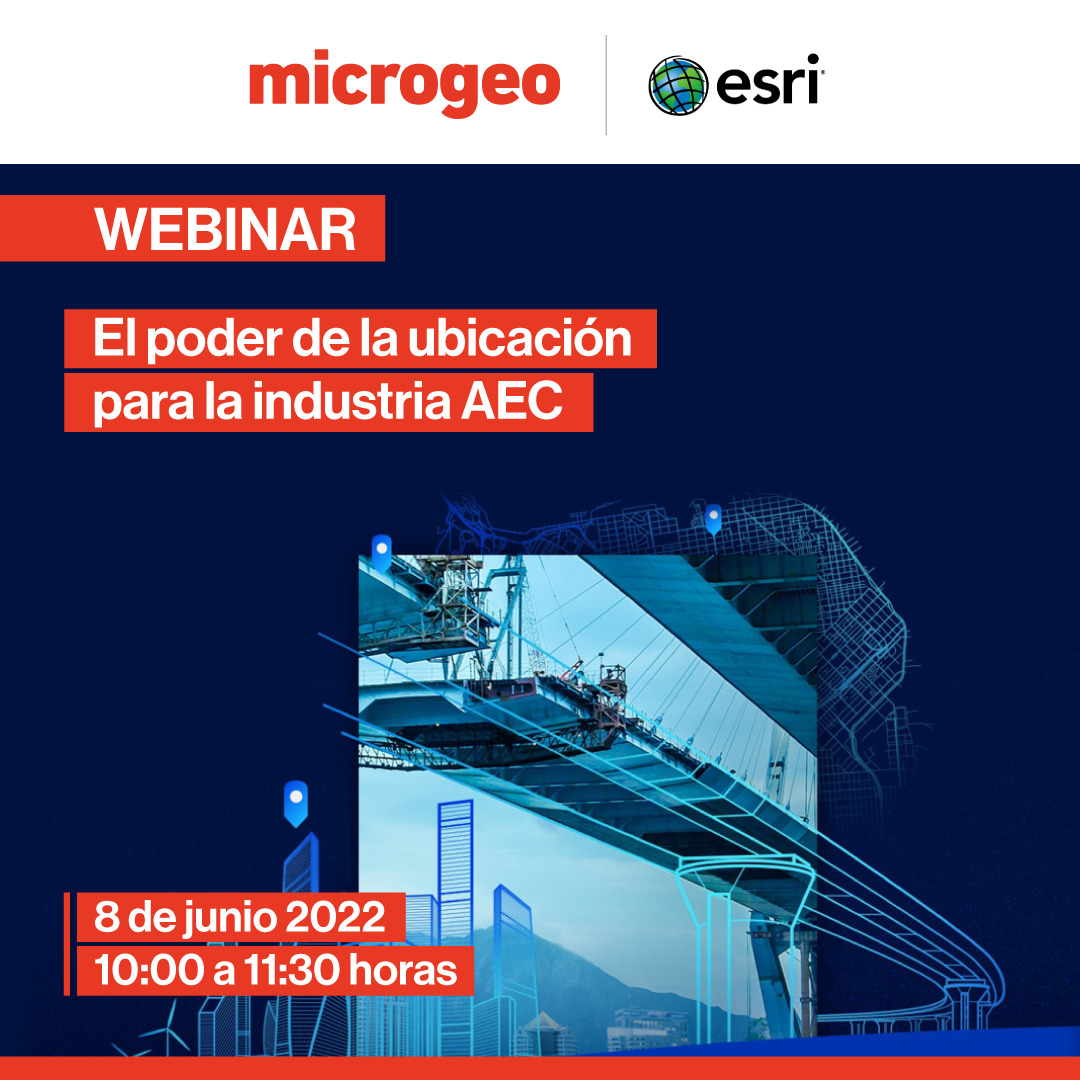 microgeo

esri

WEBINAR

El poder de la ubicación para la industria AEC

8 de junio 2022
10:00 a 11:30 horas